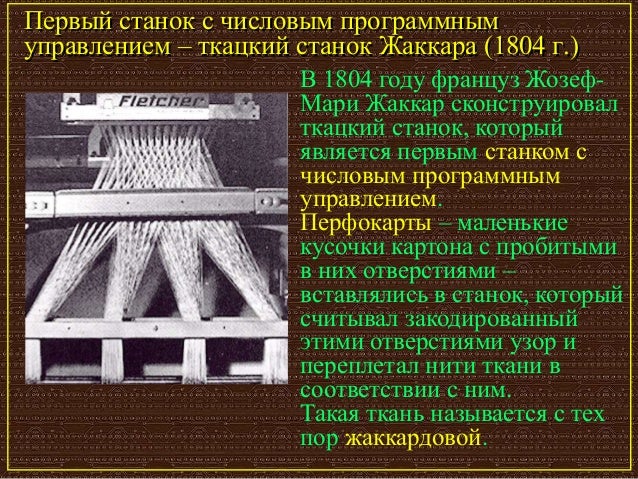 Первый станок с числовым программным управлением – ткацкий станок Жаккара (1804 г.)

Fletcher

В 1804 году француз Жозеф-Мари Жаккар сконструировал ткацкий станок, который является первым станком с числовым программным управлением.
Перфокарты – маленькие кусочки картона с пробитыми в них отверстиями – вставлялись в станок, который считывал закодированный этими отверстиями узор и переплетал нити ткани в соответствии с ним.
Такая ткань называется с тех пор жаккардовой.